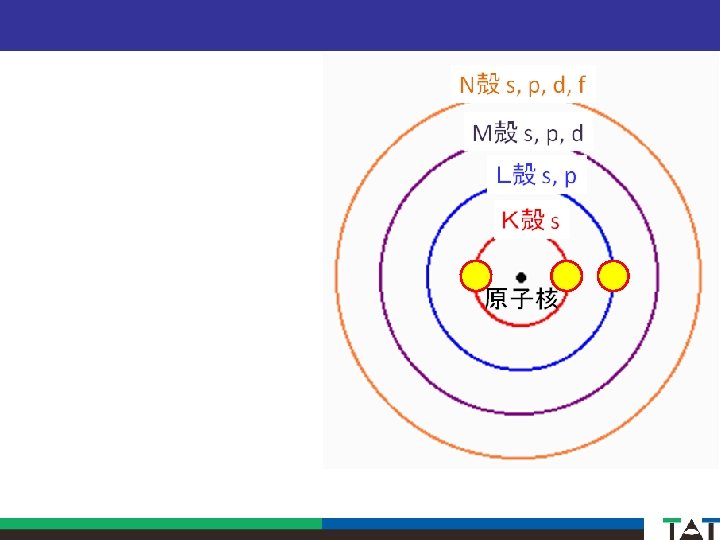 N殻 s, p, d, f

M殻 s, p, d

L殻 s, p

K殻 s

原子核

TAT